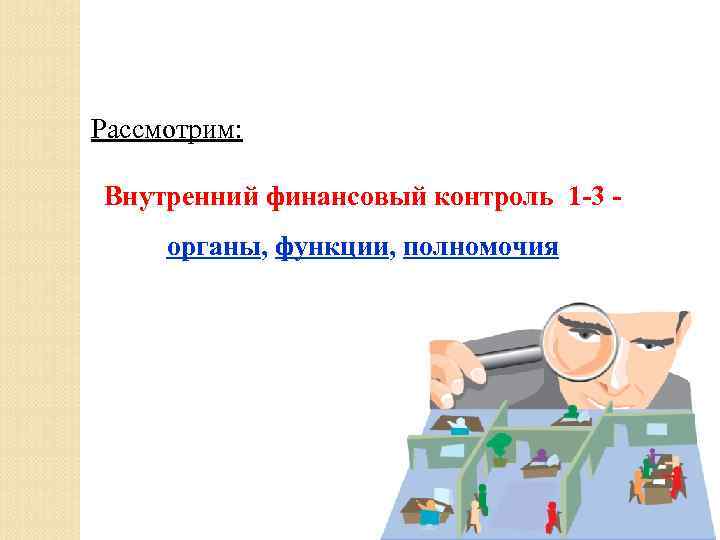 Рассмотрим:

Внутренний финансовый контроль 1-3 -

органы, функции, полномочия